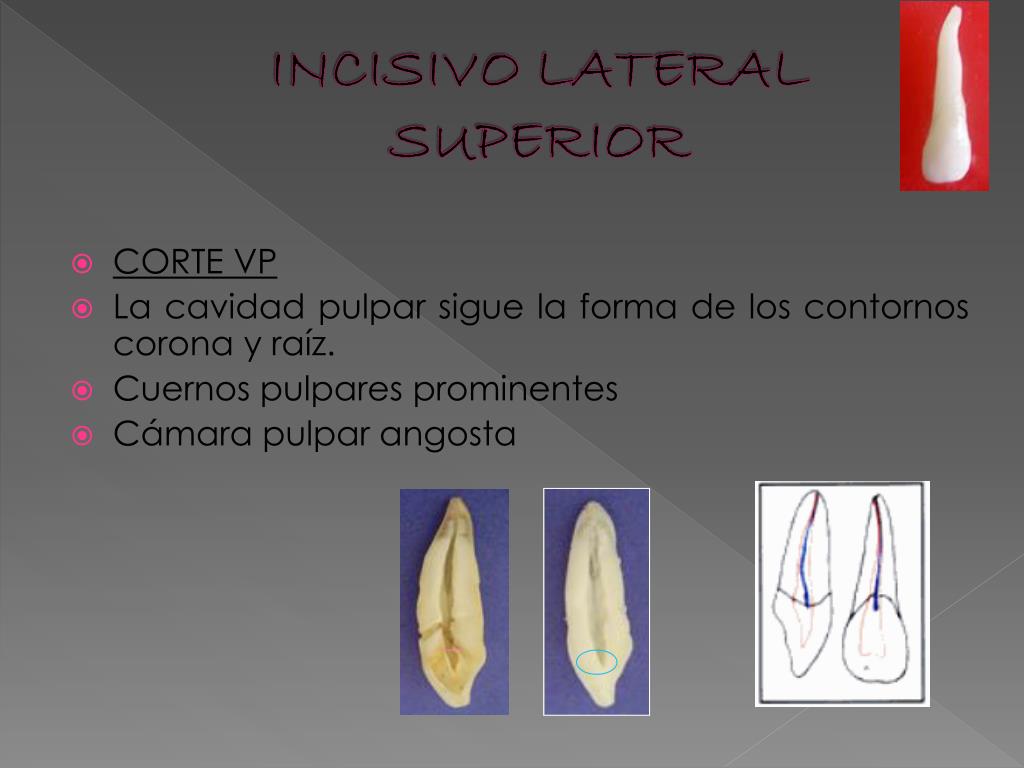 INCISIVO LATERAL SUPERIOR

CORTE VP

La cavidad pulpar sigue la forma de los contornos corona y raíz.

Cuernos pulpares prominentes

Cámara pulpar angosta